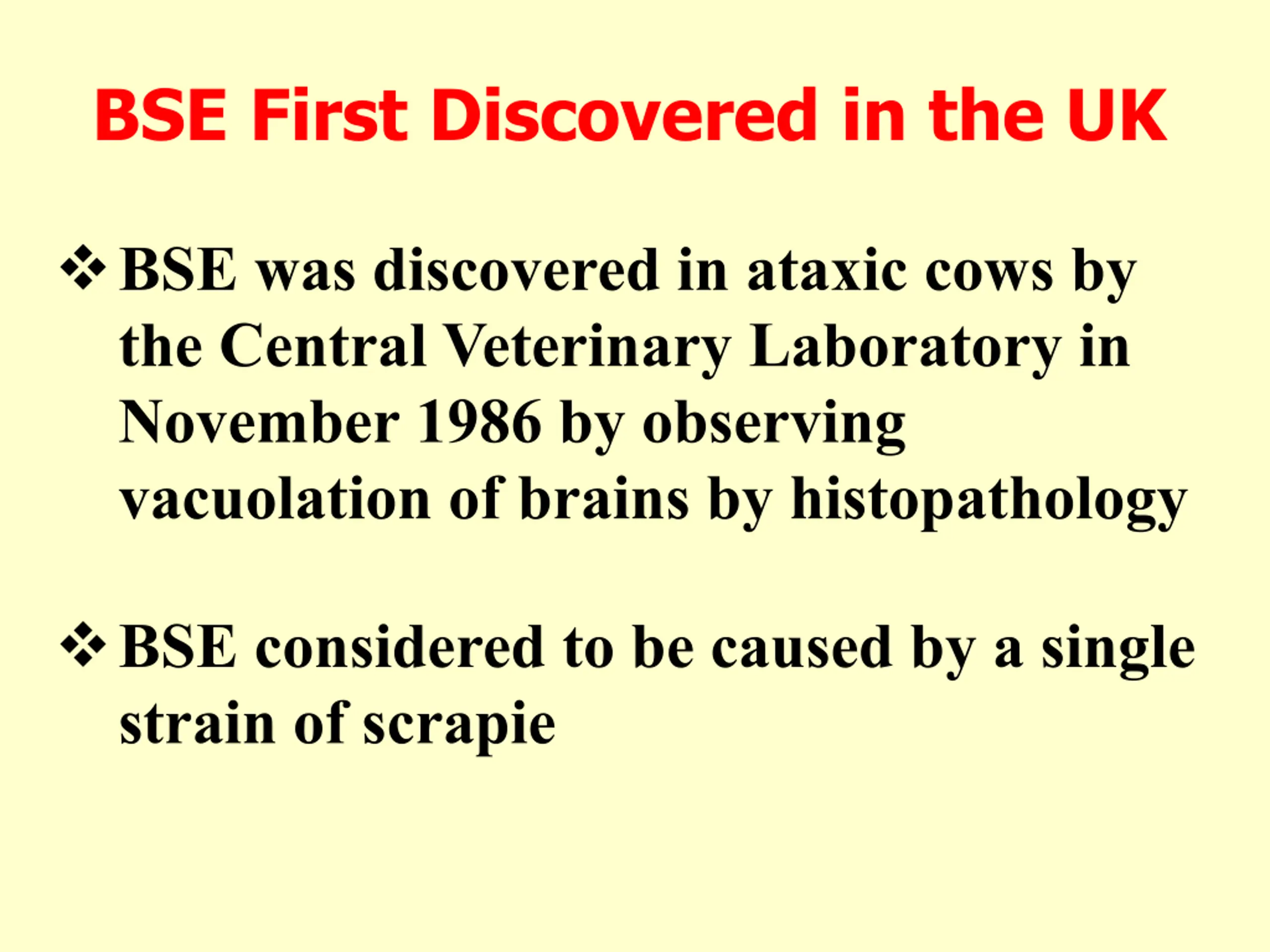 BSE First Discovered in the UK

❖ BSE was discovered in ataxic cows by the Central Veterinary Laboratory in November 1986 by observing vacuolation of brains by histopathology

❖ BSE considered to be caused by a single strain of scrapie